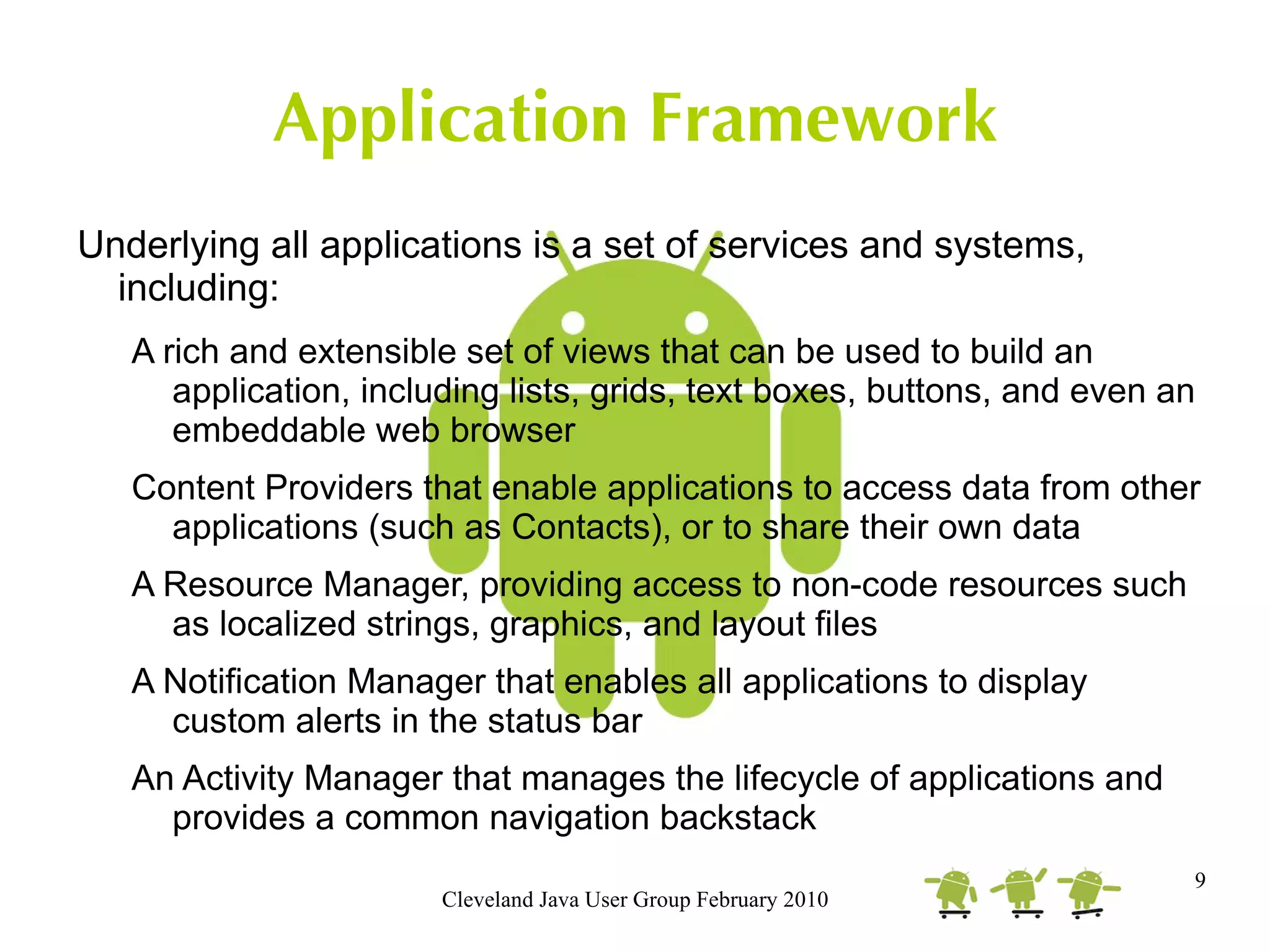 Application Framework

Underlying all applications is a set of services and systems, including:

A rich and extensible set of views that can be used to build an application, including lists, grids, text boxes, buttons, and even an embeddable web browser

Content Providers that enable applications to access data from other applications (such as Contacts), or to share their own data

A Resource Manager, providing access to non-code resources such as localized strings, graphics, and layout files

A Notification Manager that enables all applications to display custom alerts in the status bar

An Activity Manager that manages the lifecycle of applications and provides a common navigation backstack

Cleveland Java User Group February 2010

9